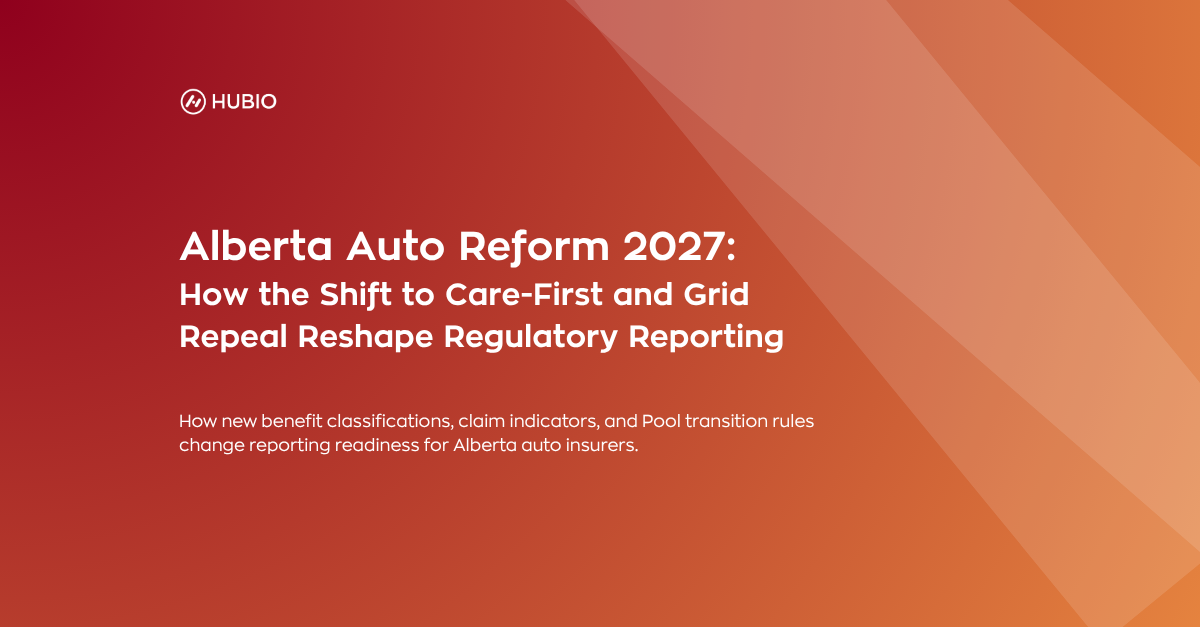 HUBIO

Alberta Auto Reform 2027:
How the Shift to Care-First and Grid Repeal Reshape Regulatory Reporting

How new benefit classifications, claim indicators, and Pool transition rules change reporting readiness for Alberta auto insurers.